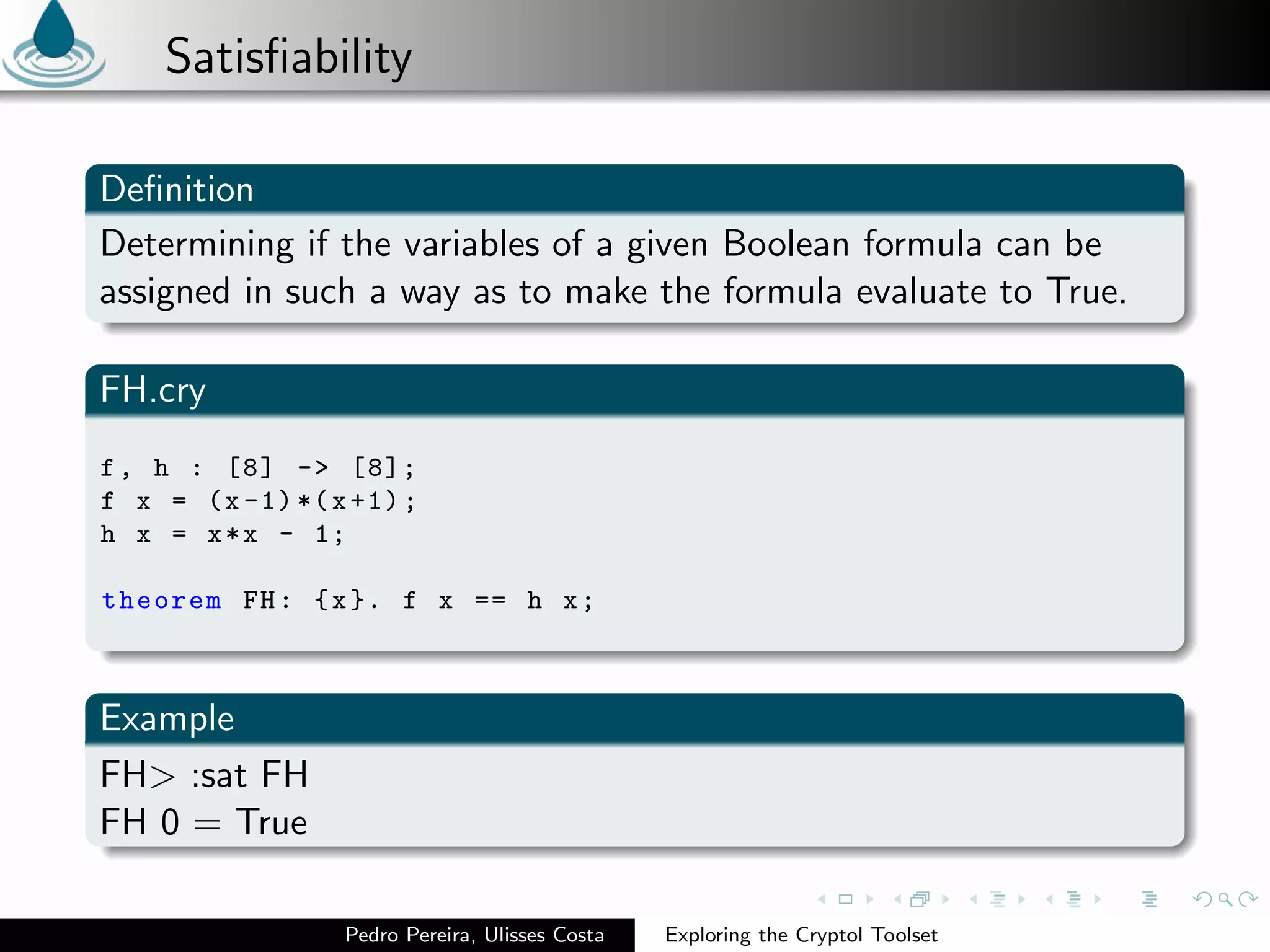 Satisfiability

Definition

Determining if the variables of a given Boolean formula can be assigned in such a way as to make the formula evaluate to True.

FH.cry

f, h : [8] -> [8];
f x = (x-1)*(x+1);
h x = x*x - 1;

theorem FH: {x}. f x == h x;

Example

FH> :sat FH
FH 0 = True

Pedro Pereira, Ulisses Costa

Exploring the Cryptol Toolset